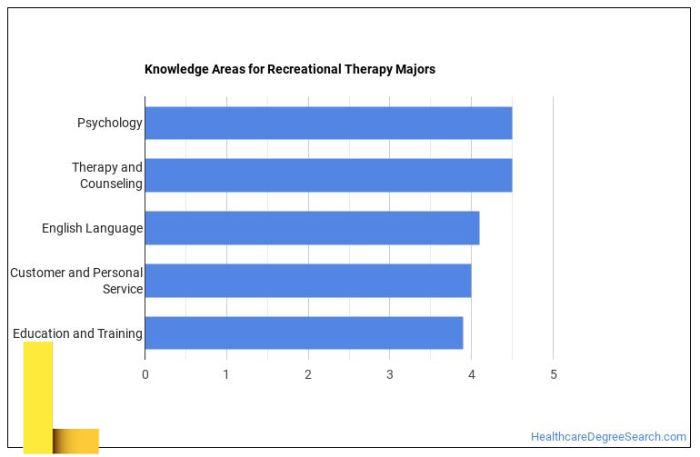 Knowledge Areas for Recreational Therapy Majors

Psychology

Therapy and Counseling

English Language

Customer and Personal Service

Education and Training

0 1 2 3 4 5

HealthcareDegreeSearch.com